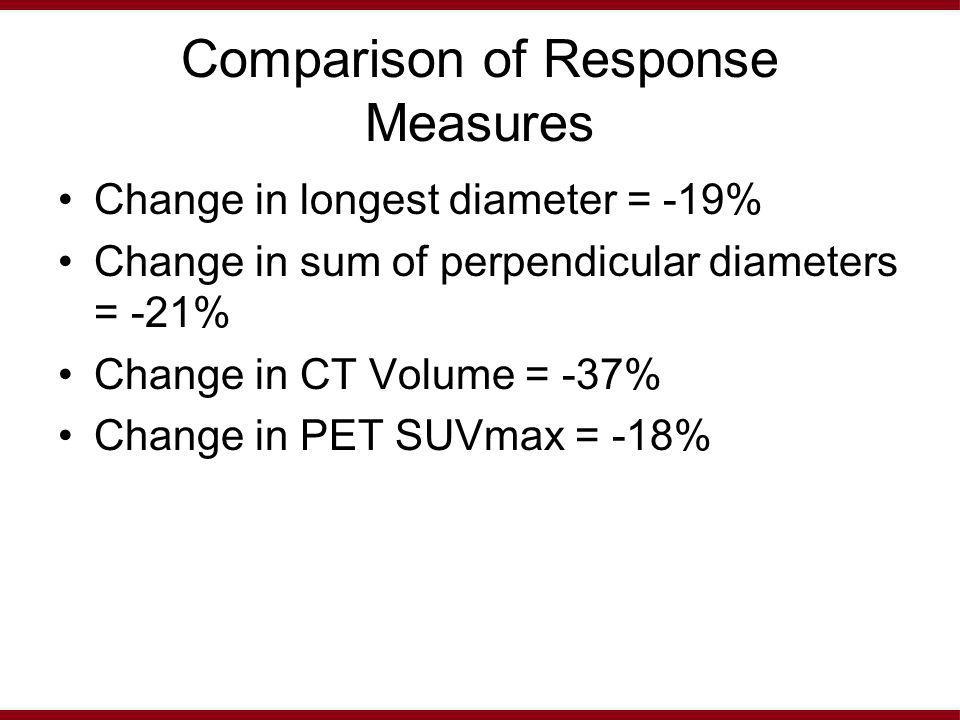 Comparison of Response Measures

• Change in longest diameter = -19%
• Change in sum of perpendicular diameters = -21%
• Change in CT Volume = -37%
• Change in PET SUVmax = -18%